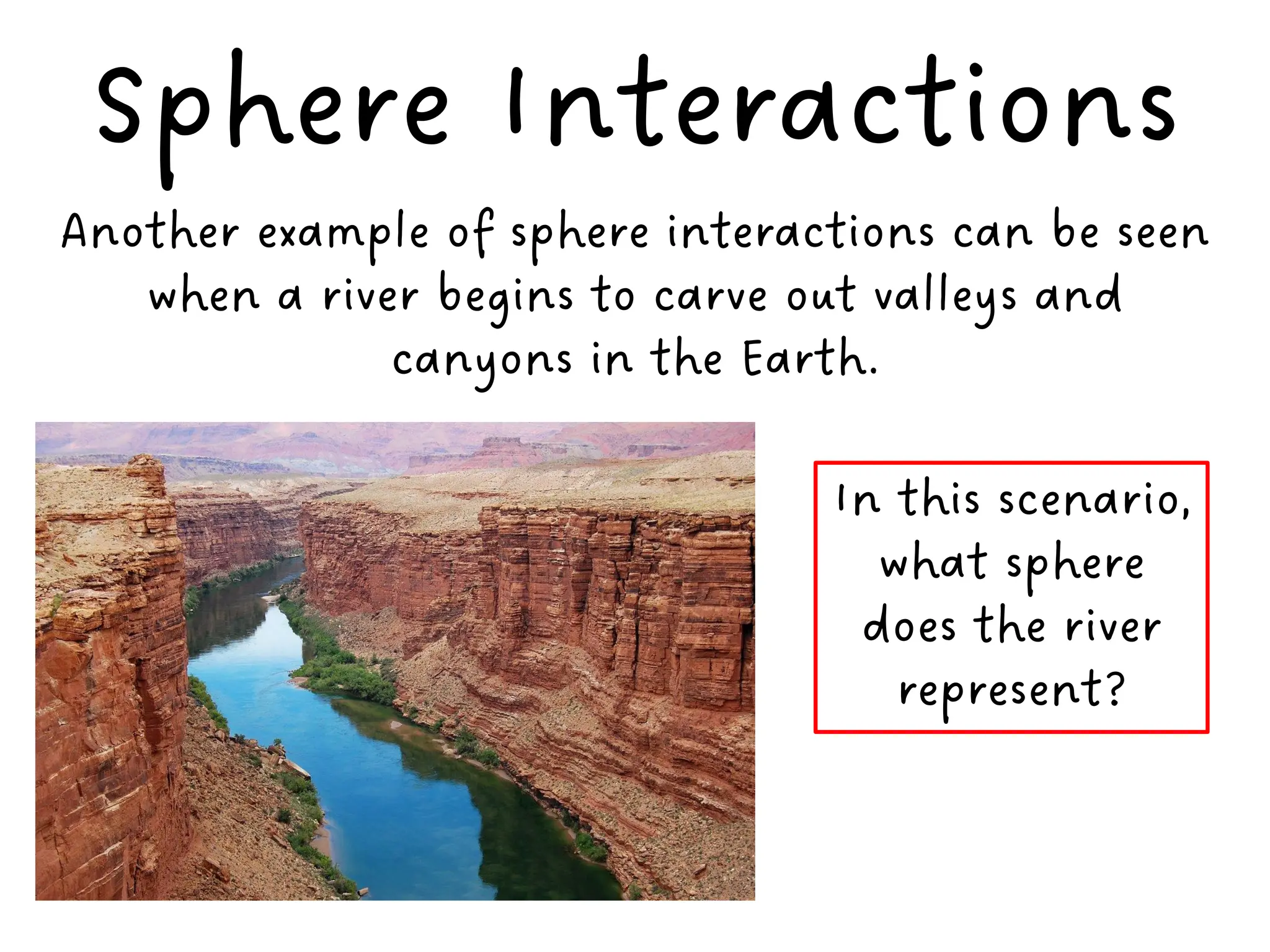 Sphere Interactions

Another example of sphere interactions can be seen when a river begins to carve out valleys and canyons in the Earth.

In this scenario, what sphere does the river represent?